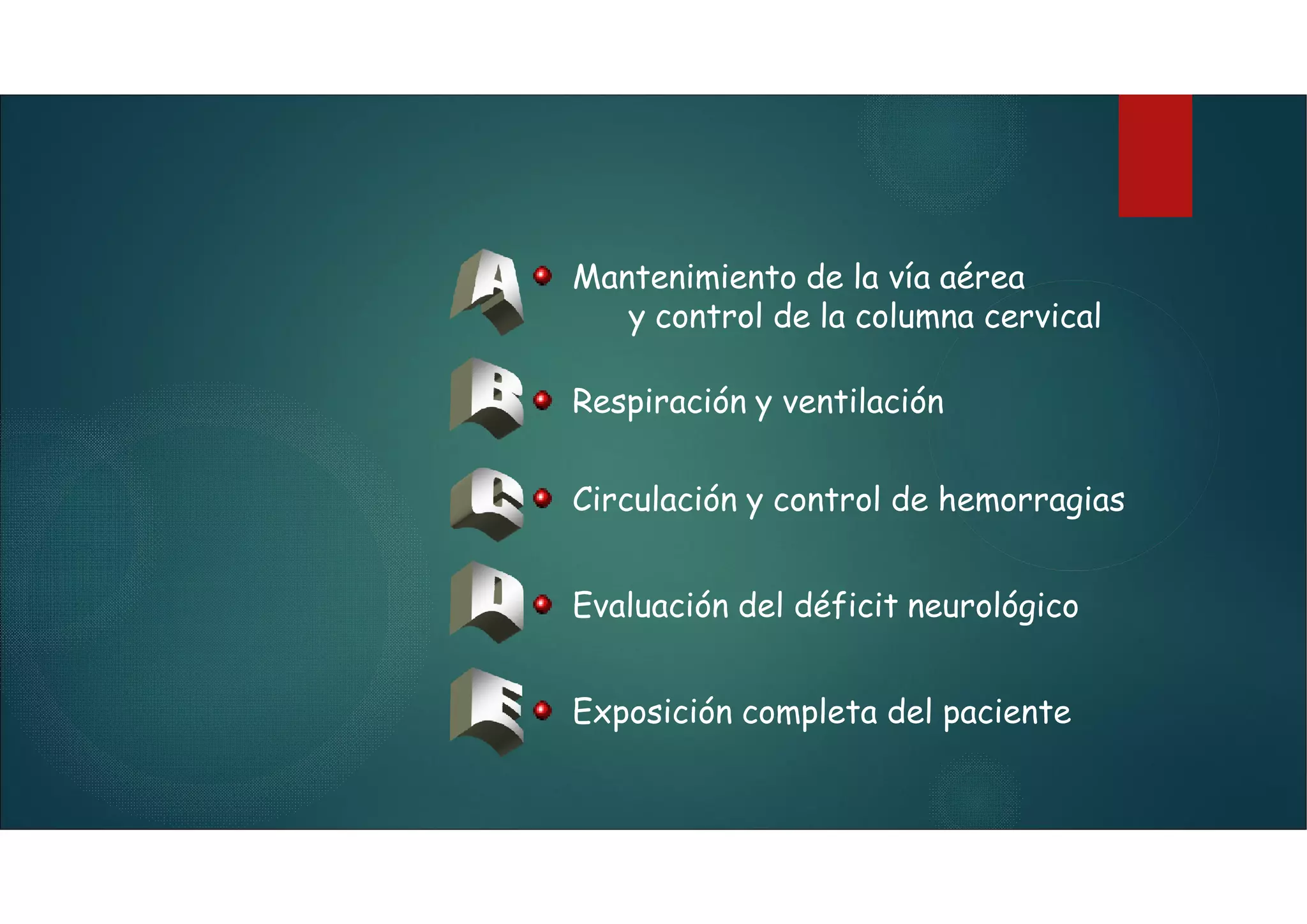 A • Mantenimiento de la vía aérea y control de la columna cervical

B • Respiración y ventilación

C • Circulación y control de hemorragias

D • Evaluación del déficit neurológico

E • Exposición completa del paciente